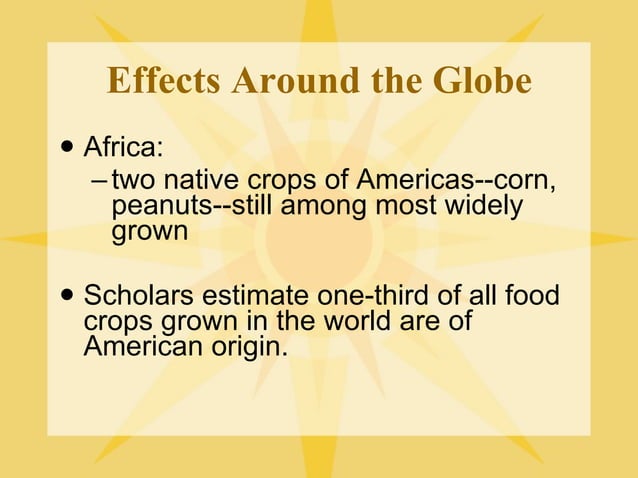 Effects Around the Globe

• Africa:
– two native crops of Americas--corn, peanuts--still among most widely grown

• Scholars estimate one-third of all food crops grown in the world are of American origin.